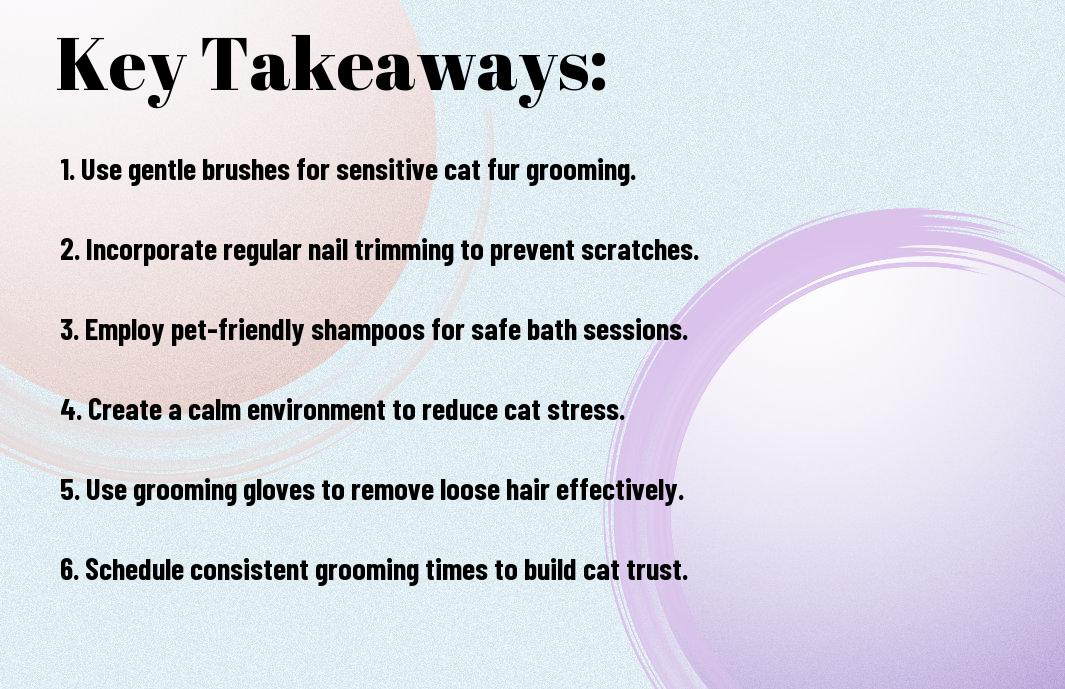 Key Takeaways:

1. Use gentle brushes for sensitive cat fur grooming.

2. Incorporate regular nail trimming to prevent scratches.

3. Employ pet-friendly shampoos for safe bath sessions.

4. Create a calm environment to reduce cat stress.

5. Use grooming gloves to remove loose hair effectively.

6. Schedule consistent grooming times to build cat trust.